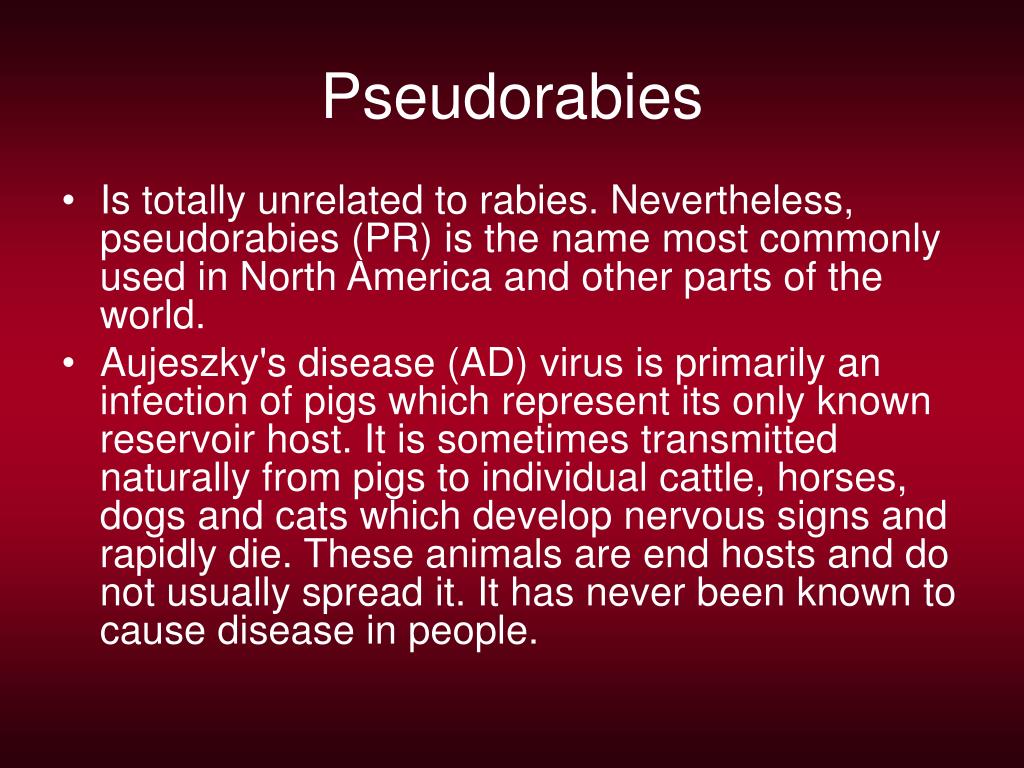 Pseudorabies

• Is totally unrelated to rabies. Nevertheless, pseudorabies (PR) is the name most commonly used in North America and other parts of the world.
• Aujeszky's disease (AD) virus is primarily an infection of pigs which represent its only known reservoir host. It is sometimes transmitted naturally from pigs to individual cattle, horses, dogs and cats which develop nervous signs and rapidly die. These animals are end hosts and do not usually spread it. It has never been known to cause disease in people.